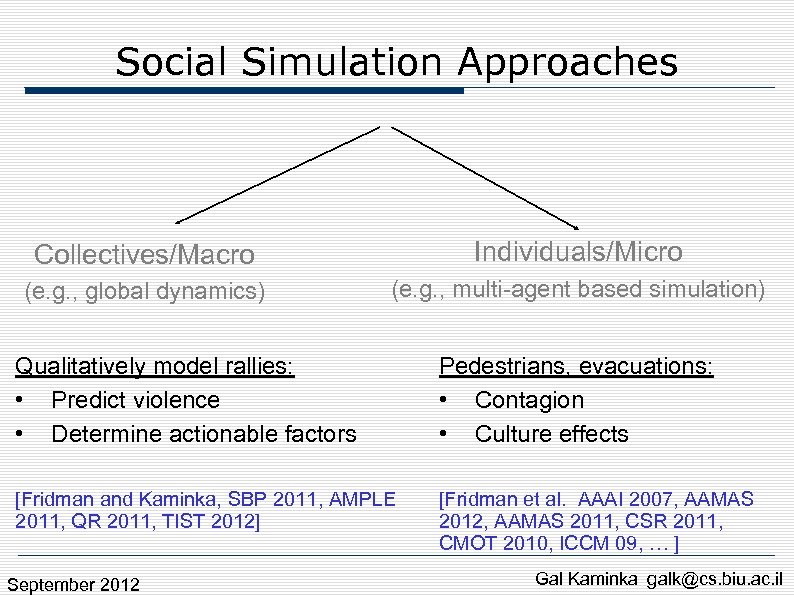 Social Simulation Approaches

Collectives/Macro
(e.g., global dynamics)

Qualitatively model rallies:
• Predict violence
• Determine actionable factors

[Fridman and Kaminka, SBP 2011, AMPLE 2011, QR 2011, TIST 2012]

Individuals/Micro
(e.g., multi-agent based simulation)

Pedestrians, evacuations:
• Contagion
• Culture effects

[Fridman et al. AAAI 2007, AAMAS 2012, AAMAS 2011, CSR 2011, CMOT 2010, ICCM 09, … ]

September 2012

Gal Kaminka galk@cs.biu.ac.il